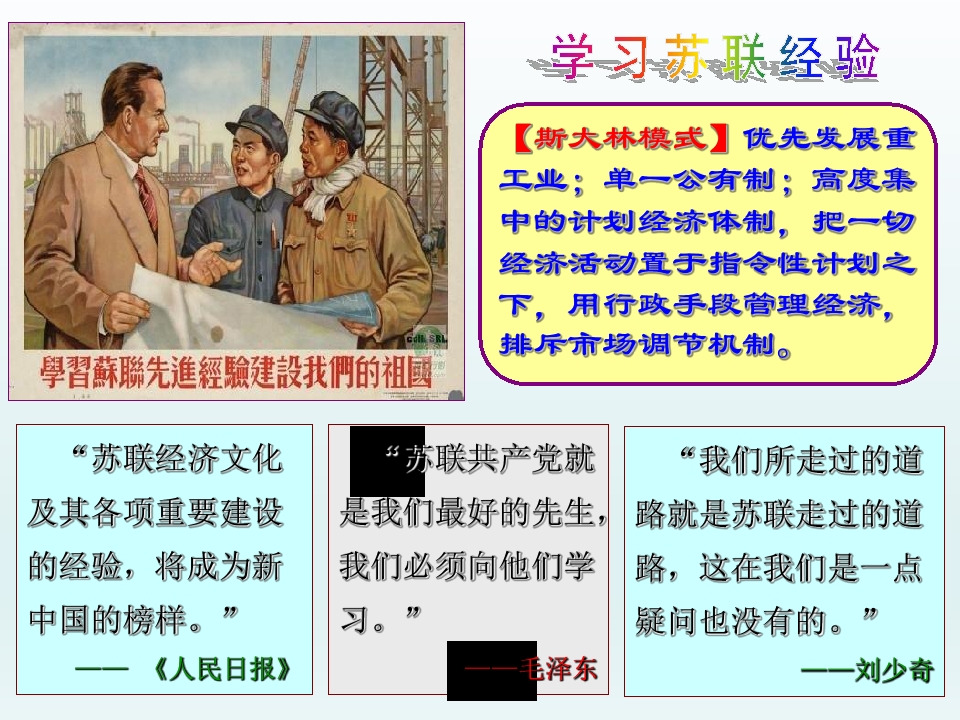 學習蘇聯先進經驗建設我們的祖國

学习苏联经验

【斯大林模式】优先发展重工业；单一公有制；高度集中的计划经济体制，把一切经济活动置于指令性计划之下，用行政手段管理经济，排斥市场调节机制。

“苏联经济文化及其各项重要建设的经验，将成为新中国的榜样。”

——《人民日报》

“苏联共产党就是我们最好的先生，我们必须向他们学习。”

——毛泽东

“我们所走过的道路就是苏联走过的道路，这在我们是一点疑问也没有的。”

——刘少奇